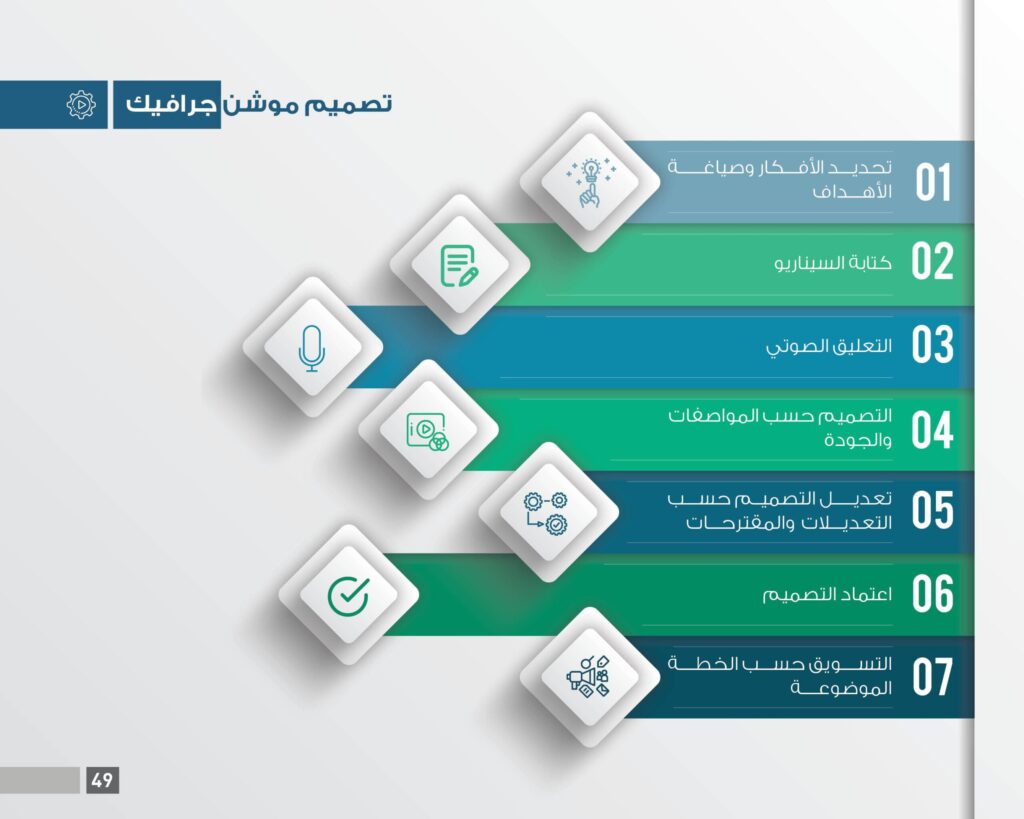 تصميم موشن جرافيك

01 تحديد الأفكار وصياغة الأهداف

02 كتابة السيناريو

03 التعليق الصوتي

04 التصميم حسب المواصفات والجودة

05 تعديل التصميم حسب التعديلات والمقترحات

06 اعتماد التصميم

07 التسويق حسب الخطة الموضوعة

49